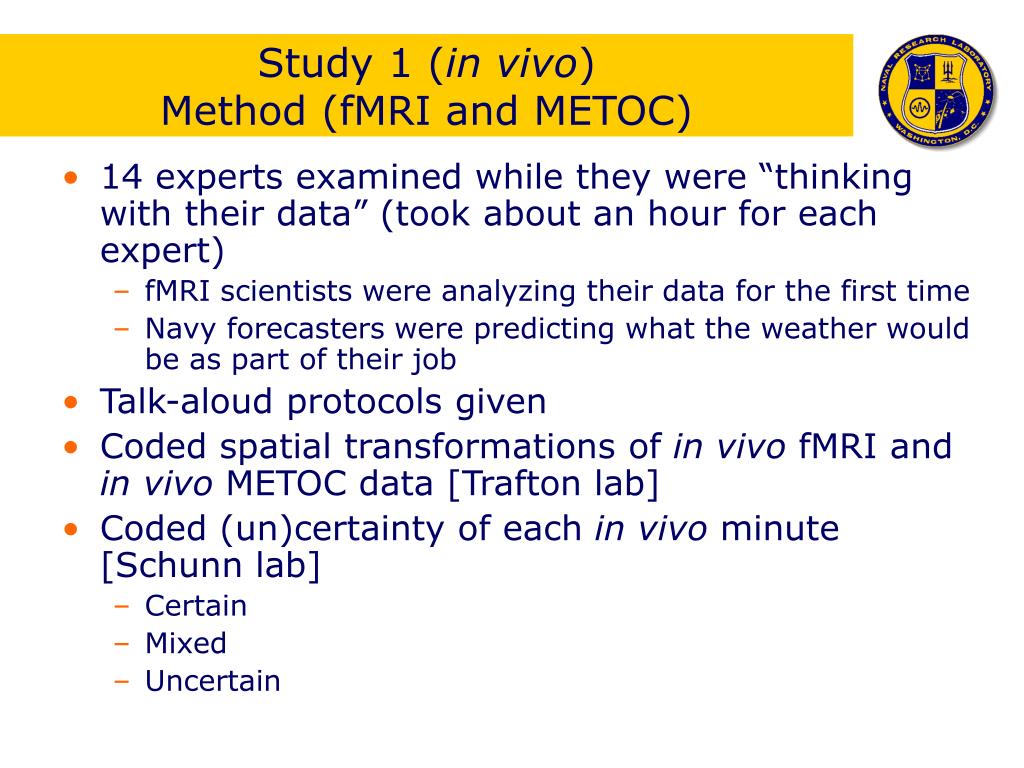 Study 1 (in vivo)
Method (fMRI and METOC)

NAVAL RESEARCH LABORATORY
WASHINGTON, D.C.

• 14 experts examined while they were “thinking with their data” (took about an hour for each expert)
– fMRI scientists were analyzing their data for the first time
– Navy forecasters were predicting what the weather would be as part of their job
• Talk-aloud protocols given
• Coded spatial transformations of in vivo fMRI and in vivo METOC data [Trafton lab]
• Coded (un)certainty of each in vivo minute [Schunn lab]
– Certain
– Mixed
– Uncertain